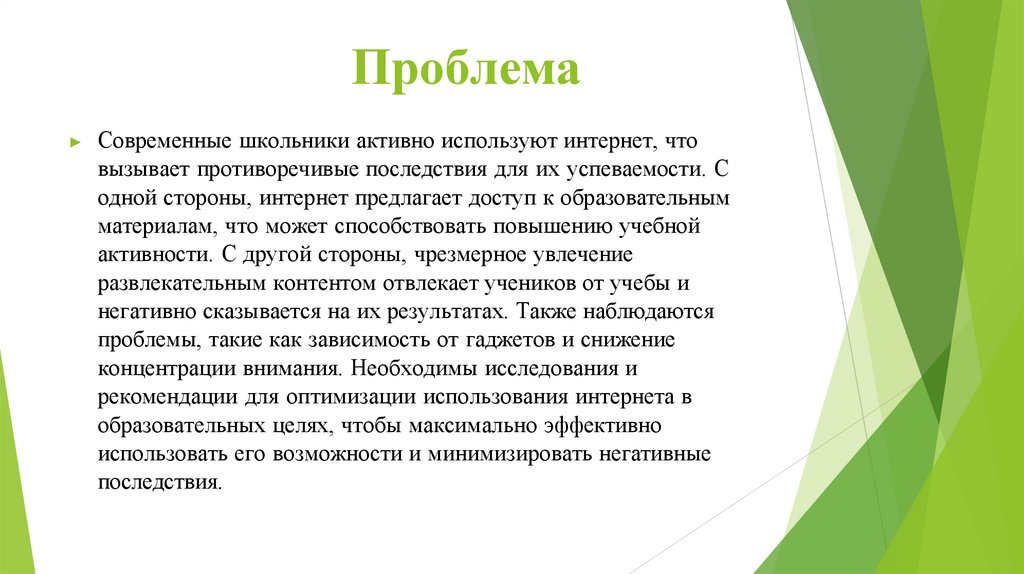 Проблема

Современные школьники активно используют интернет, что вызывает противоречивые последствия для их успеваемости. С одной стороны, интернет предлагает доступ к образовательным материалам, что может способствовать повышению учебной активности. С другой стороны, чрезмерное увлечение развлекательным контентом отвлекает учеников от учебы и негативно сказывается на их результатах. Также наблюдаются проблемы, такие как зависимость от гаджетов и снижение концентрации внимания. Необходимы исследования и рекомендации для оптимизации использования интернета в образовательных целях, чтобы максимально эффективно использовать его возможности и минимизировать негативные последствия.